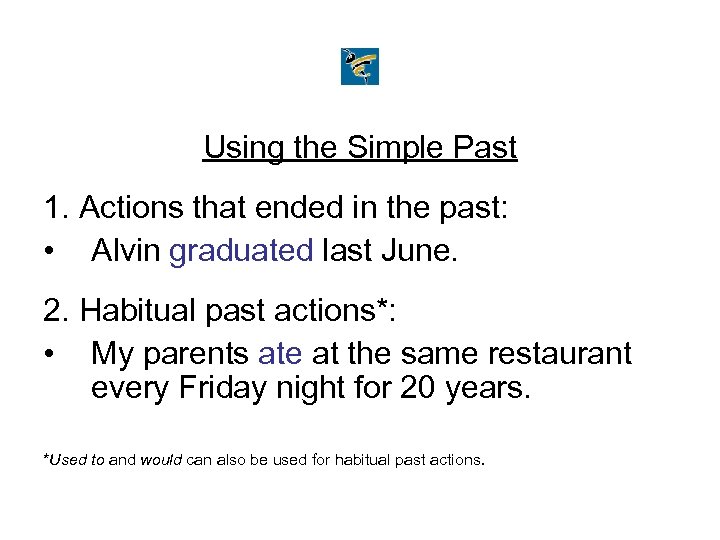 Using the Simple Past

1. Actions that ended in the past:
• Alvin graduated last June.

2. Habitual past actions*:
• My parents ate at the same restaurant every Friday night for 20 years.

*Used to and would can also be used for habitual past actions.